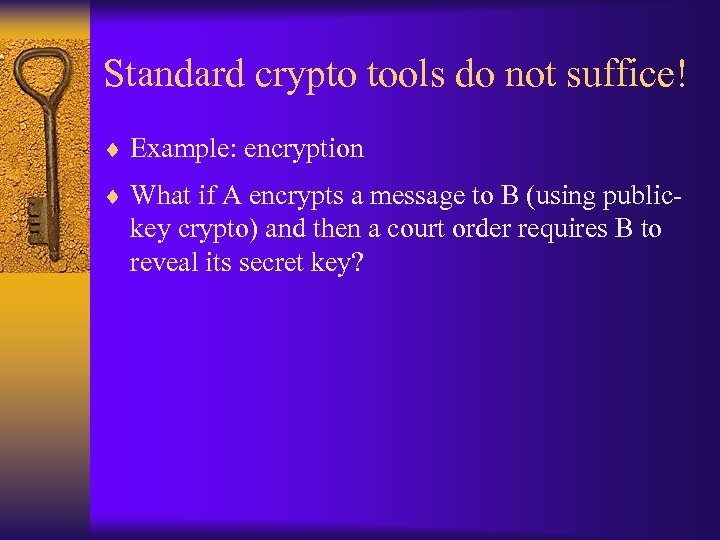 Standard crypto tools do not suffice!

♦ Example: encryption

♦ What if A encrypts a message to B (using public-key crypto) and then a court order requires B to reveal its secret key?